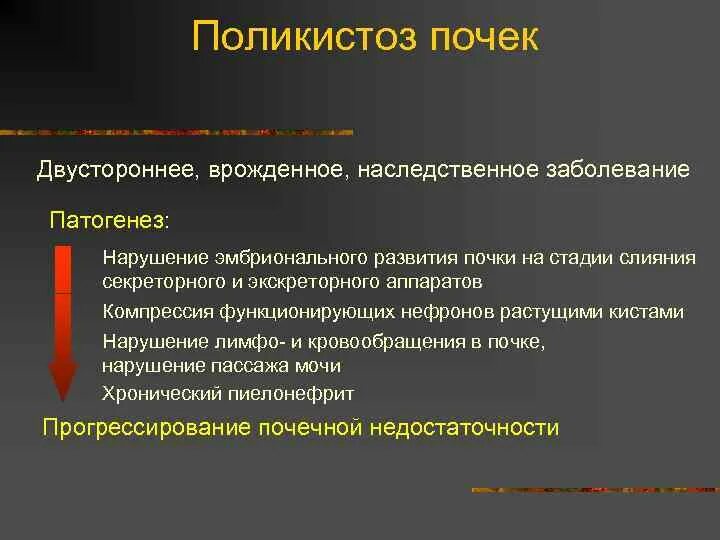 Поликистоз почек

Двустороннее, врожденное, наследственное заболевание

Патогенез:

Нарушение эмбрионального развития почки на стадии слияния секреторного и экскреторного аппаратов

Компрессия функционирующих нефронов растущими кистами

Нарушение лимфо- и кровообращения в почке, нарушение пассажа мочи

Хронический пиелонефрит

Прогрессирование почечной недостаточности